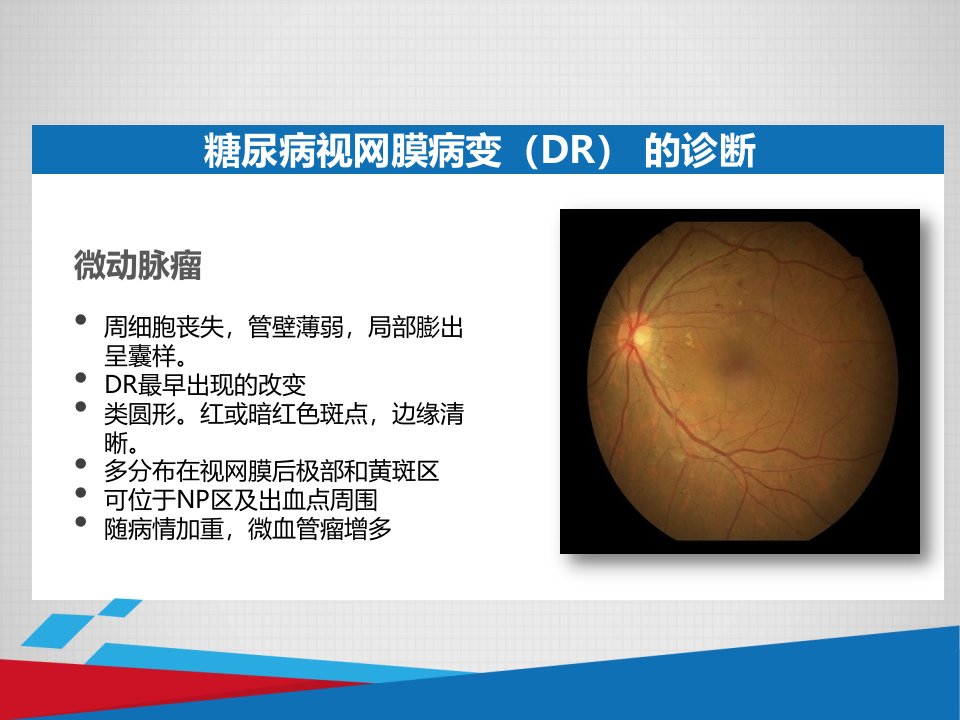 糖尿病视网膜病变（DR） 的诊断

微动脉瘤

• 周细胞丧失，管壁薄弱，局部膨出呈囊样。
• DR最早出现的改变
• 类圆形。红或暗红色斑点，边缘清晰。
• 多分布在视网膜后极部和黄斑区
• 可位于NP区及出血点周围
• 随病情加重，微血管瘤增多